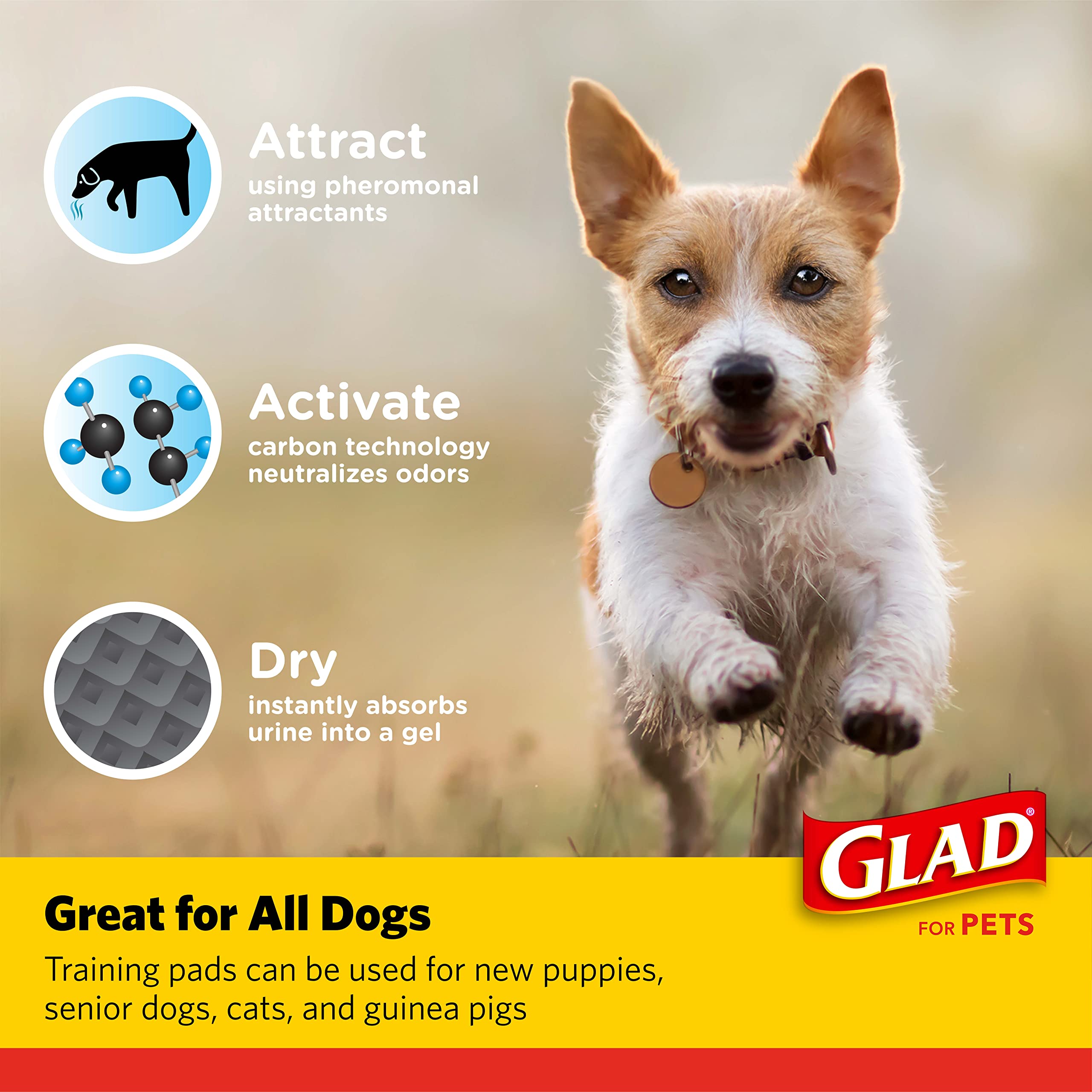 Attract
using pheromonal attractants

Activate
carbon technology neutralizes odors

Dry
instantly absorbs urine into a gel

GLAD®
FOR PETS

Great for All Dogs
Training pads can be used for new puppies, senior dogs, cats, and guinea pigs